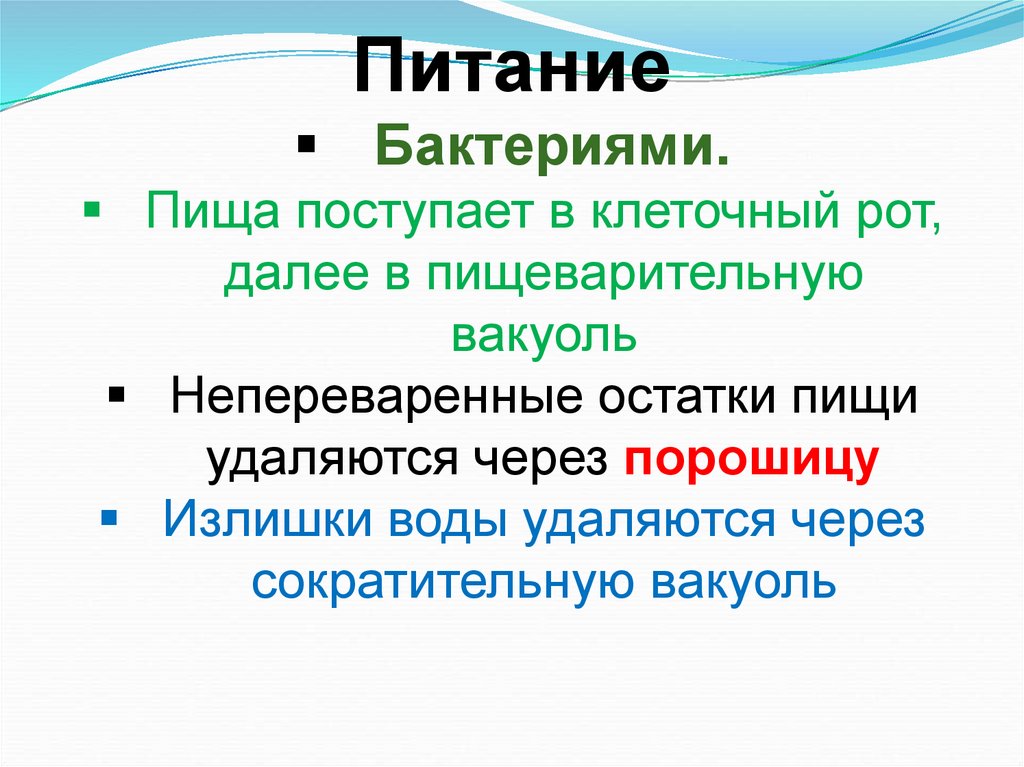 Питание

▪ Бактериями.

▪ Пища поступает в клеточный рот, далее в пищеварительную вакуоль

▪ Непереваренные остатки пищи удаляются через порошицу

▪ Излишки воды удаляются через сократительную вакуоль